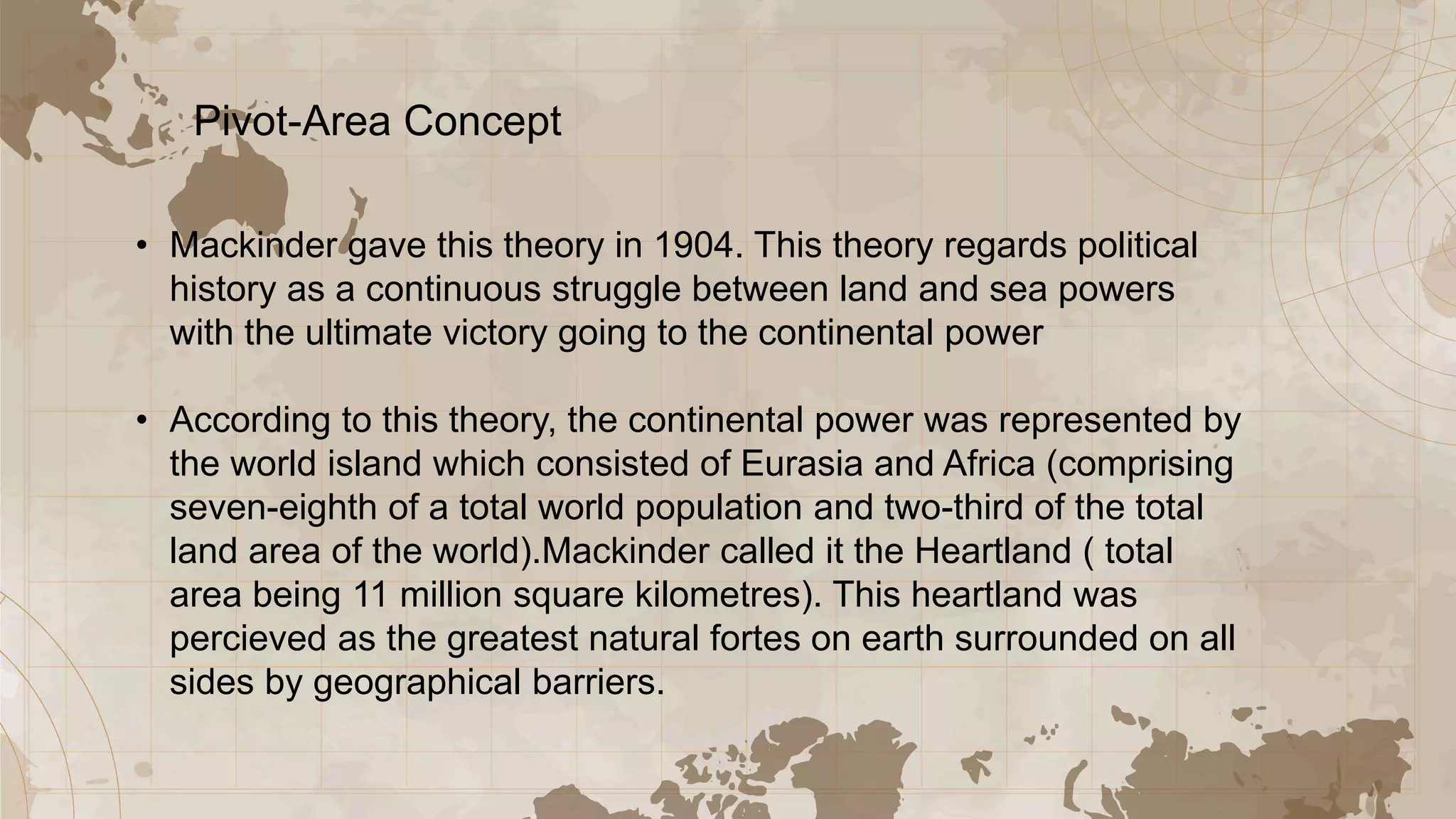 Pivot-Area Concept

• Mackinder gave this theory in 1904. This theory regards political history as a continuous struggle between land and sea powers with the ultimate victory going to the continental power

• According to this theory, the continental power was represented by the world island which consisted of Eurasia and Africa (comprising seven-eighth of a total world population and two-third of the total land area of the world).Mackinder called it the Heartland ( total area being 11 million square kilometres). This heartland was percieved as the greatest natural fortes on earth surrounded on all sides by geographical barriers.